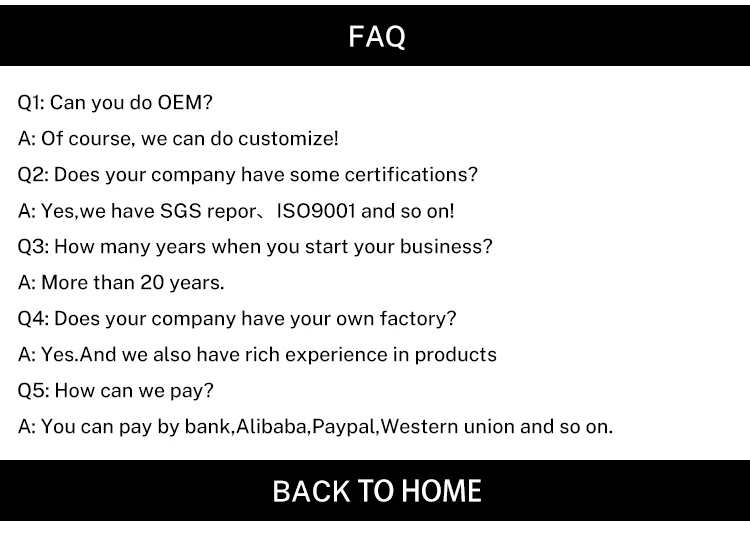 FAQ

Q1: Can you do OEM?

A: Of course, we can do customize!

Q2: Does your company have some certifications?

A: Yes,we have SGS repor、ISO9001 and so on!

Q3: How many years when you start your business?

A: More than 20 years.

Q4: Does your company have your own factory?

A: Yes.And we also have rich experience in products

Q5: How can we pay?

A: You can pay by bank,Alibaba,Paypal,Western union and so on.

BACK TO HOME